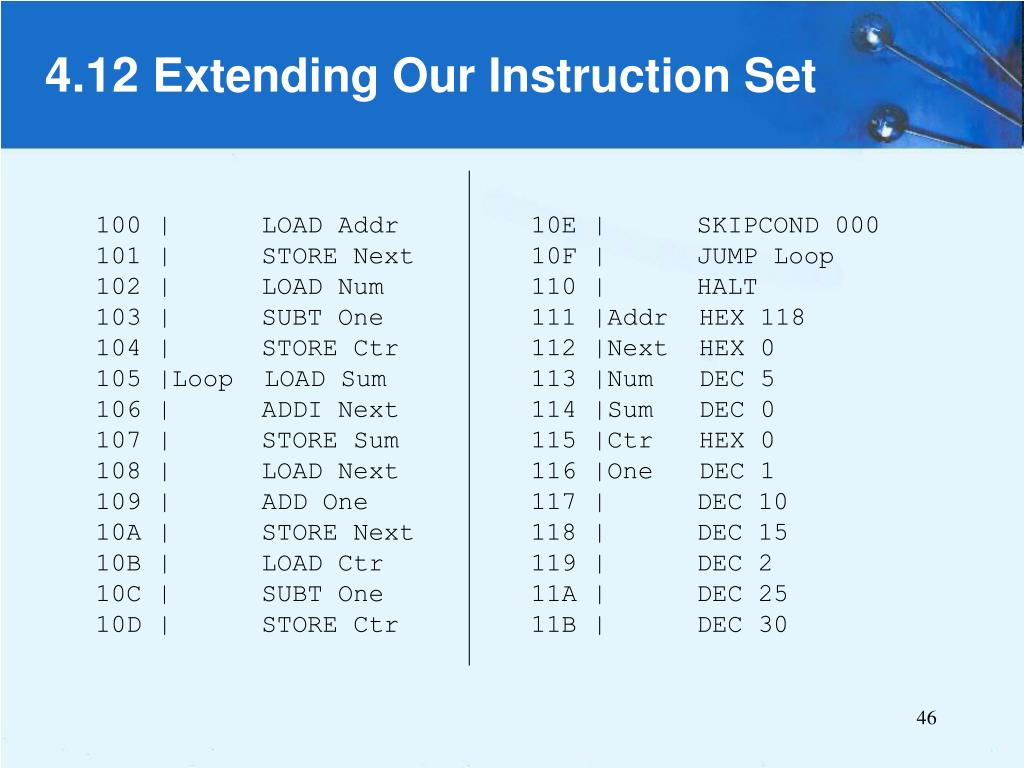 4.12 Extending Our Instruction Set

100 | LOAD Addr
101 | STORE Next
102 | LOAD Num
103 | SUBT One
104 | STORE Ctr
105 |Loop LOAD Sum
106 | ADDI Next
107 | STORE Sum
108 | LOAD Next
109 | ADD One
10A | STORE Next
10B | LOAD Ctr
10C | SUBT One
10D | STORE Ctr

10E | SKIPCOND 000
10F | JUMP Loop
110 | HALT
111 |Addr HEX 118
112 |Next HEX 0
113 |Num DEC 5
114 |Sum DEC 0
115 |Ctr HEX 0
116 |One DEC 1
117 | DEC 10
118 | DEC 15
119 | DEC 2
11A | DEC 25
11B | DEC 30

46